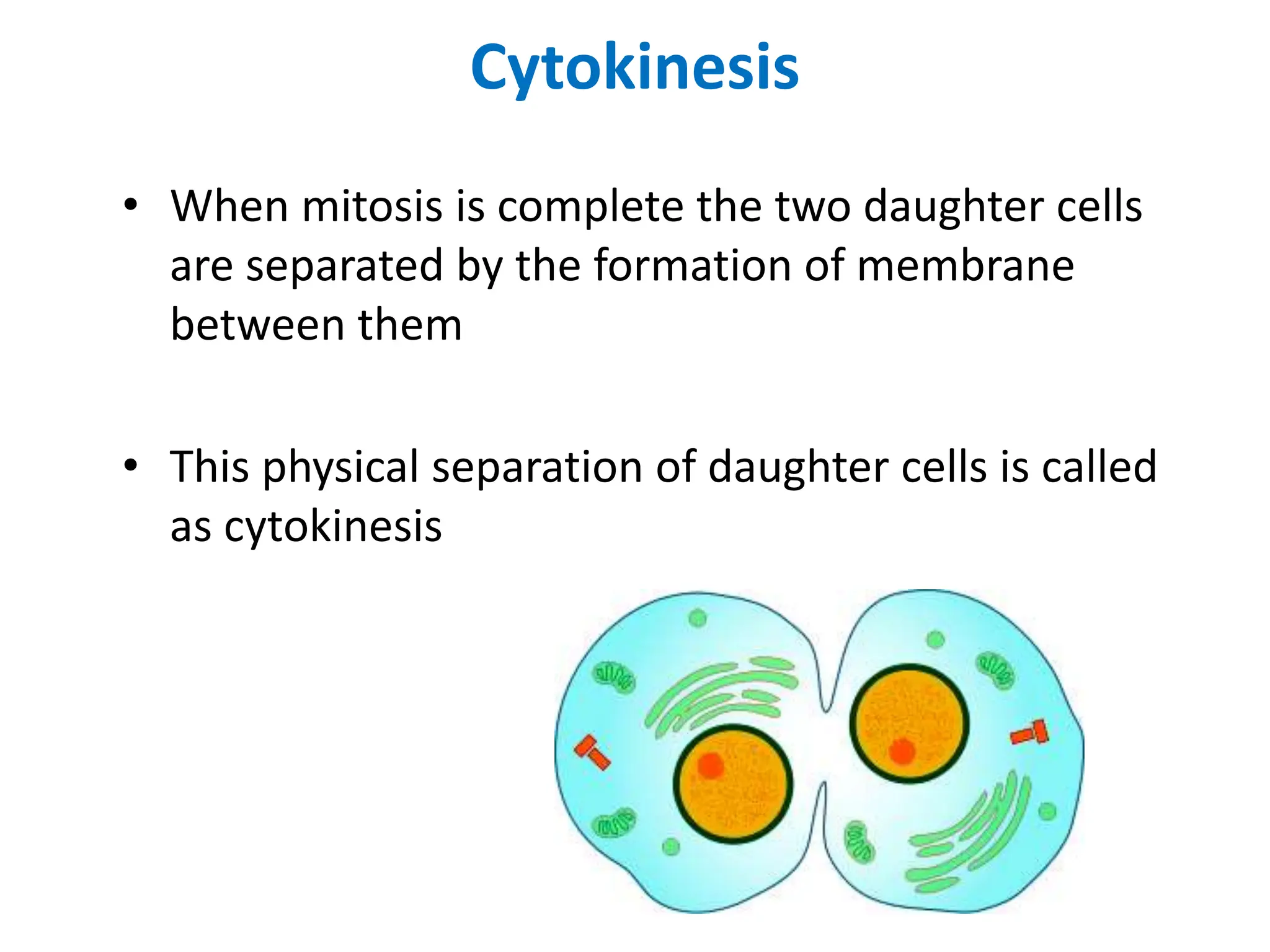 Cytokinesis

• When mitosis is complete the two daughter cells are separated by the formation of membrane between them

• This physical separation of daughter cells is called as cytokinesis